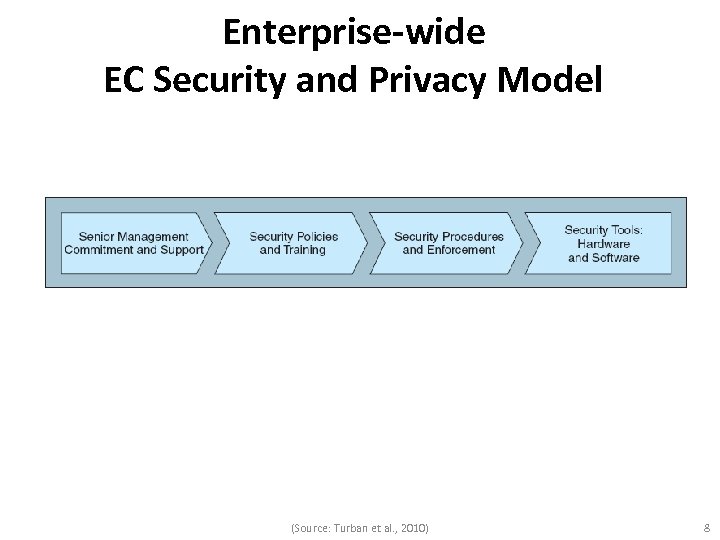 Enterprise-wide
EC Security and Privacy Model

Senior Management Commitment and Support

Security Policies and Training

Security Procedures and Enforcement

Security Tools: Hardware and Software

(Source: Turban et al., 2010)

8